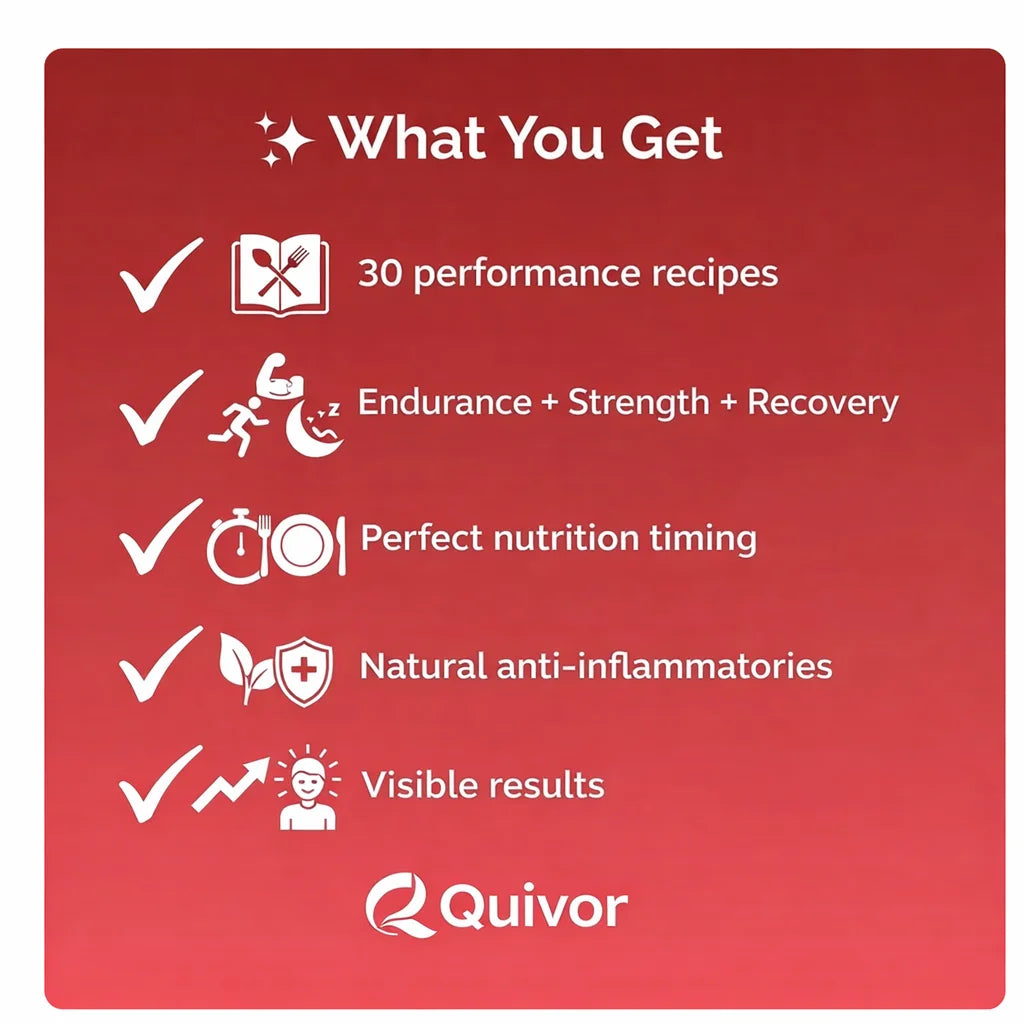 What You Get

30 performance recipes

Endurance + Strength + Recovery

Perfect nutrition timing

Natural anti-inflammatories

Visible results

Quivor